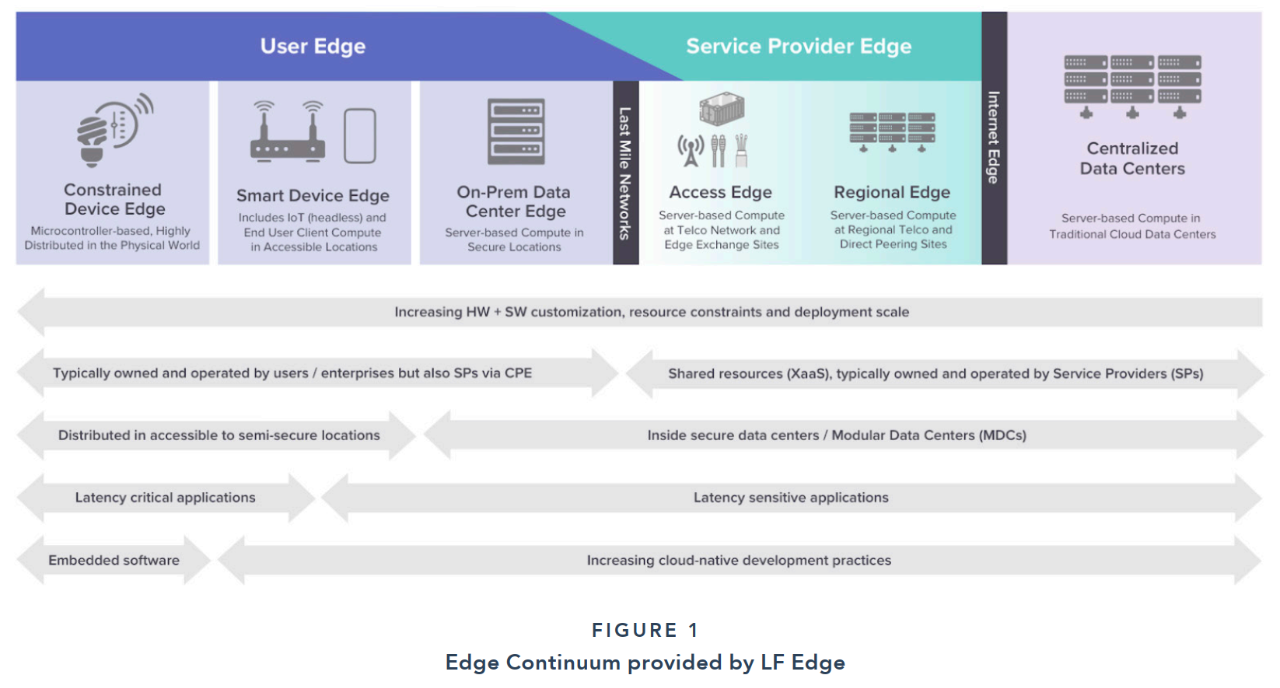 User Edge

Service Provider Edge

Constrained Device Edge
Microcontroller-based, Highly Distributed in the Physical World

Smart Device Edge
Includes IoT (headless) and End User Client Compute in Accessible Locations

On-Prem Data Center Edge
Server-based Compute in Secure Locations

Last Mile Networks

Access Edge
Server-based Compute at Telco Network and Edge Exchange Sites

Regional Edge
Server-based Compute at Regional Telco and Direct Peering Sites

Internet Edge

Centralized Data Centers
Server-based Compute in Traditional Cloud Data Centers

Increasing HW + SW customization, resource constraints and deployment scale

Typically owned and operated by users / enterprises but also SPs via CPE

Shared resources (XaaS), typically owned and operated by Service Providers (SPs)

Distributed in accessible to semi-secure locations

Inside secure data centers / Modular Data Centers (MDCs)

Latency critical applications

Latency sensitive applications

Embedded software

Increasing cloud-native development practices

FIGURE 1
Edge Continuum provided by LF Edge